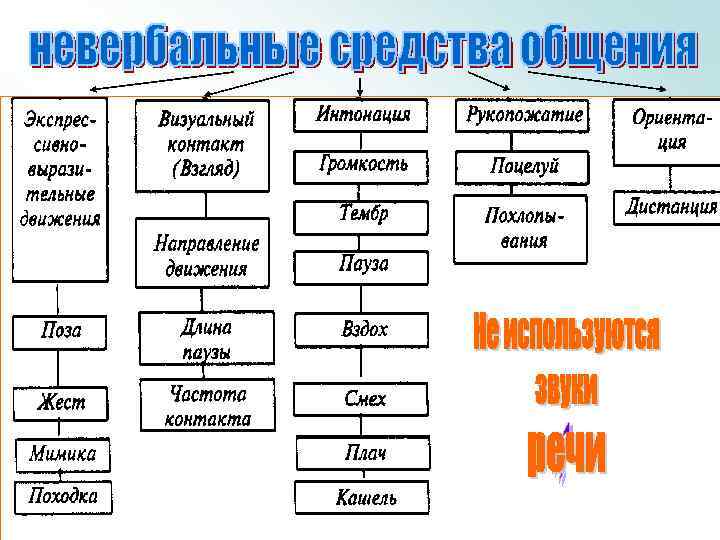 невербальные средства общения

Экспрессивно-выразительные движения

Поза

Жест

Мимика

Походка

Визуальный контакт (Взгляд)

Направление движения

Длина паузы

Частота контакта

Интонация

Громкость

Тембр

Пауза

Вздох

Смех

Плач

Кашель

Рукопожатие

Поцелуй

Похлопывания

Ориентация

Дистанция

Не используются звуки речи